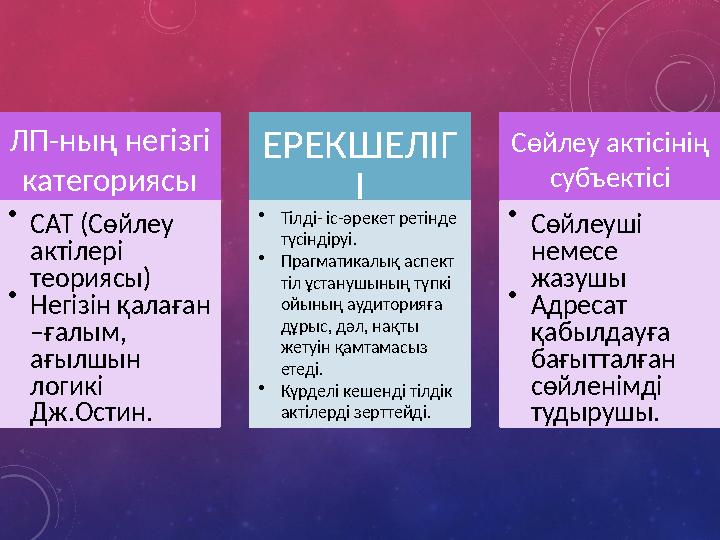 ЛП-ның негізгі категориясы

• САТ (Сөйлеу актілері теориясы)
• Негізін қалаған –ғалым, ағылшын логикі Дж.Остин.

ЕРЕКШЕЛІГІ

• Тілді- іс-әрекет ретінде түсіндіруі.
• Прагматикалық аспект тіл ұстанушының түпкі ойының аудиторияға дұрыс, дәл, нақты жетуін қамтамасыз етеді.
• Күрделі кешенді тілдік актілерді зерттейді.

Сөйлеу актісінің субъектісі

• Сөйлеуші немесе жазушы
• Адресат қабылдауға бағытталған сөйленімді тудырушы.